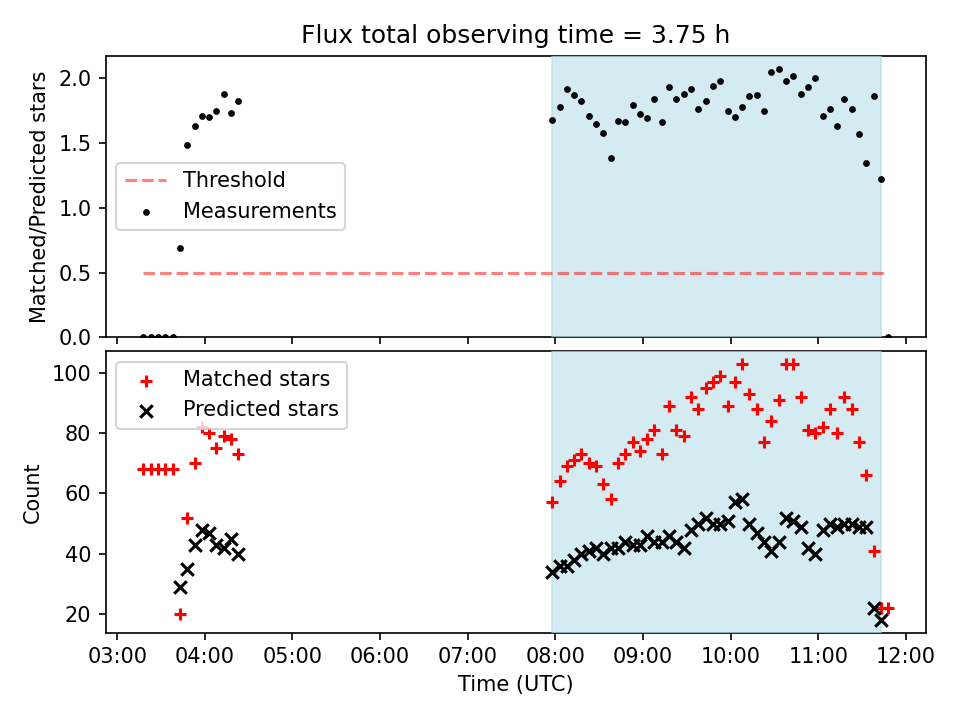 Flux total observing time = 3.75 h

Matched/Predicted stars

2.0
1.5
1.0
0.5
0.0

Threshold
Measurements

Count

100
80
60
40
20

Matched stars
Predicted stars

03:00 04:00 05:00 06:00 07:00 08:00 09:00 10:00 11:00 12:00

Time (UTC)